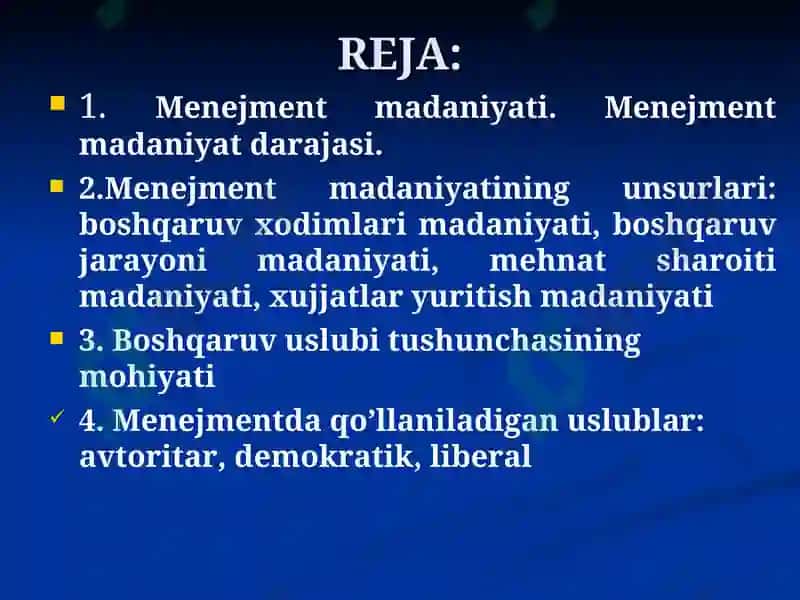 REJA:

1. Menejment madaniyati. Menejment madaniyat darajasi.

2.Menejment madaniyatining unsurlari: boshqaruv xodimlari madaniyati, boshqaruv jarayoni madaniyati, mehnat sharoiti madaniyati, xujjatlar yuritish madaniyati

3. Boshqaruv uslubi tushunchasining mohiyati

4. Menejmentda qo’llaniladigan uslublar: avtoritar, demokratik, liberal